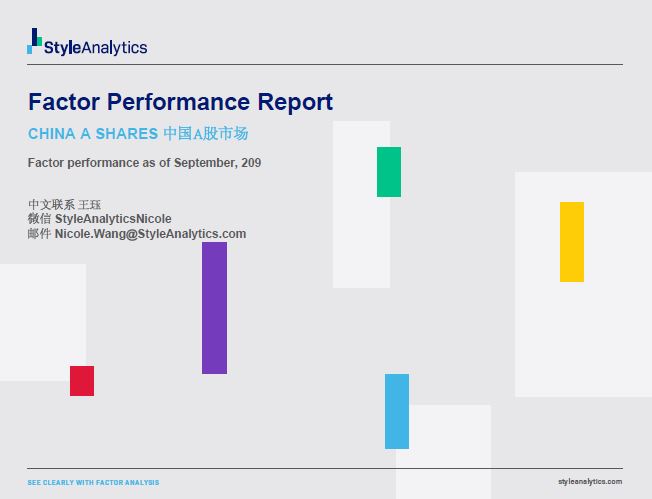 StyleAnalytics

Factor Performance Report

CHINA A SHARES 中国A股市场

Factor performance as of September, 209

中文联系 王珏
微信 StyleAnalyticsNicole
邮件 Nicole.Wang@StyleAnalytics.com

SEE CLEARLY WITH FACTOR ANALYSIS

styleanalytics.com